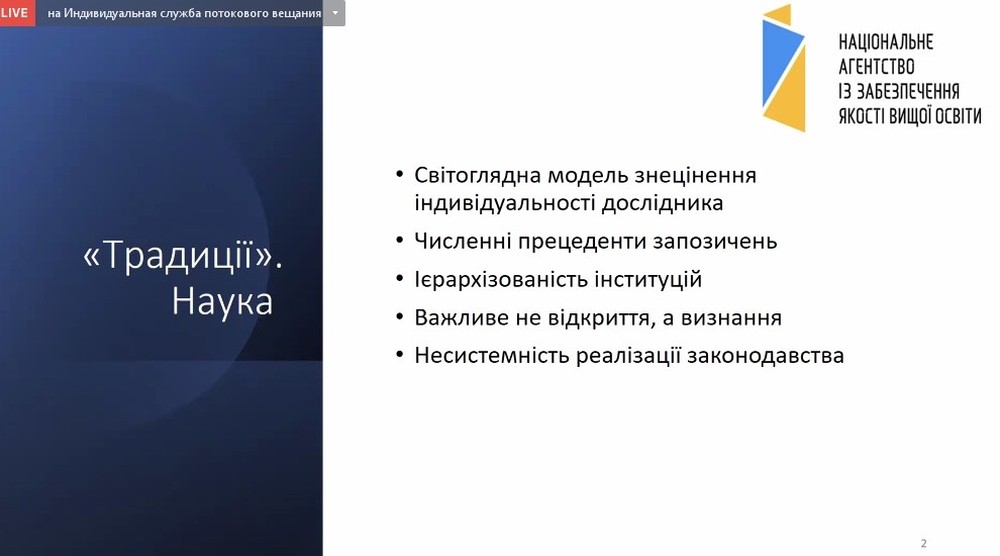 LIVE на Индивидуальная служба потокового вещания

НАЦІОНАЛЬНЕ АГЕНТСТВО ІЗ ЗАБЕЗПЕЧЕННЯ ЯКОСТІ ВИЩОЇ ОСВІТИ

«Традиції». Наука

• Світоглядна модель знецінення індивідуальності дослідника
• Численні прецеденти запозичень
• Ієрархізованість інституцій
• Важливе не відкриття, а визнання
• Несистемність реалізації законодавства

2